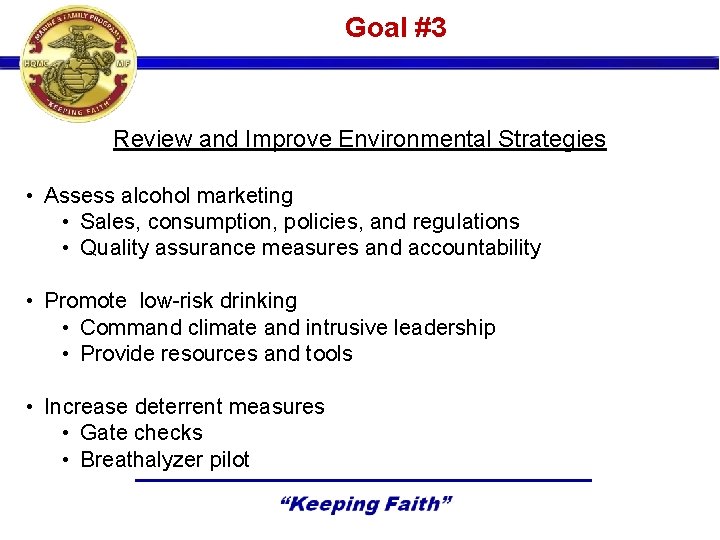 MARINE & FAMILY PROGRAMS
HQMC MF
"KEEPING FAITH"

Goal #3

Review and Improve Environmental Strategies

• Assess alcohol marketing
  • Sales, consumption, policies, and regulations
  • Quality assurance measures and accountability

• Promote low-risk drinking
  • Command climate and intrusive leadership
  • Provide resources and tools

• Increase deterrent measures
  • Gate checks
  • Breathalyzer pilot

"Keeping Faith"